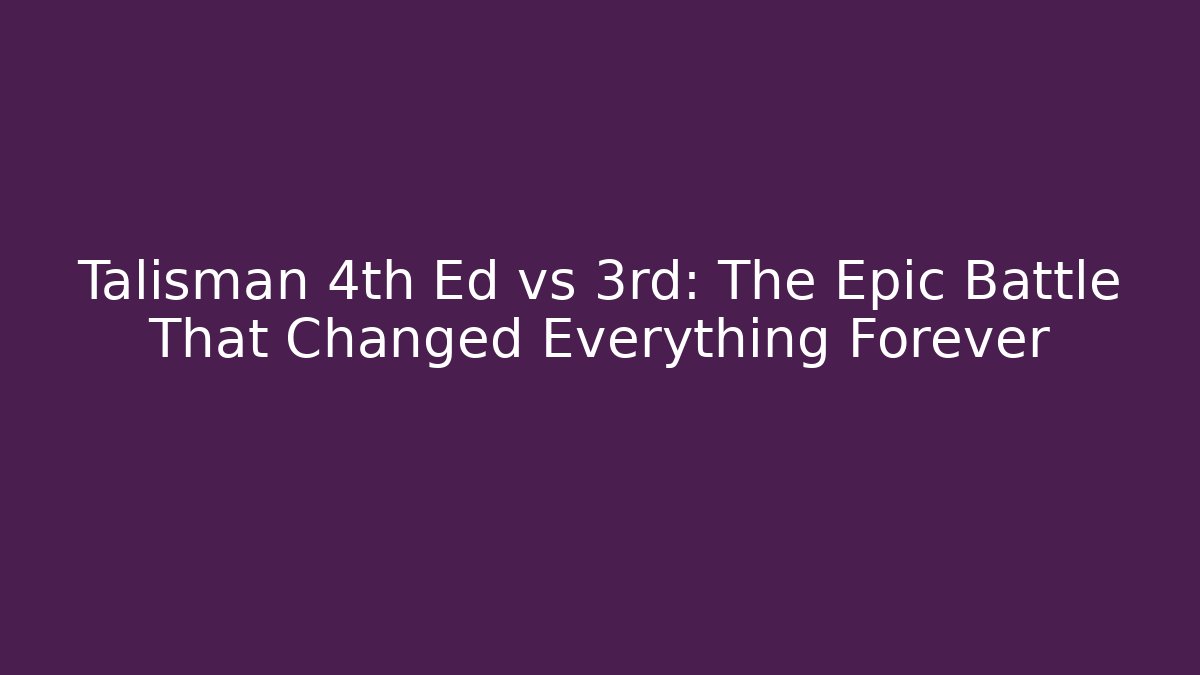 Talisman 4th Ed vs 3rd: The Epic Battle That Changed Everything Forever